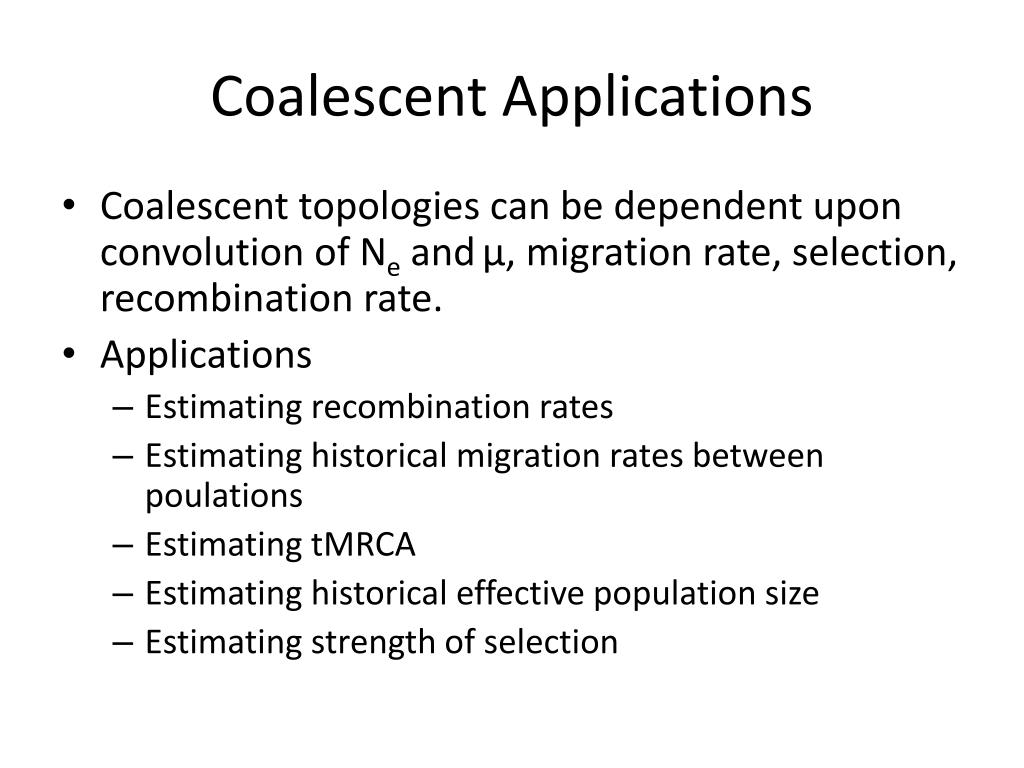 Coalescent Applications

• Coalescent topologies can be dependent upon convolution of $N_e$ and $\mu$, migration rate, selection, recombination rate.
• Applications
– Estimating recombination rates
– Estimating historical migration rates between poulations
– Estimating tMRCA
– Estimating historical effective population size
– Estimating strength of selection